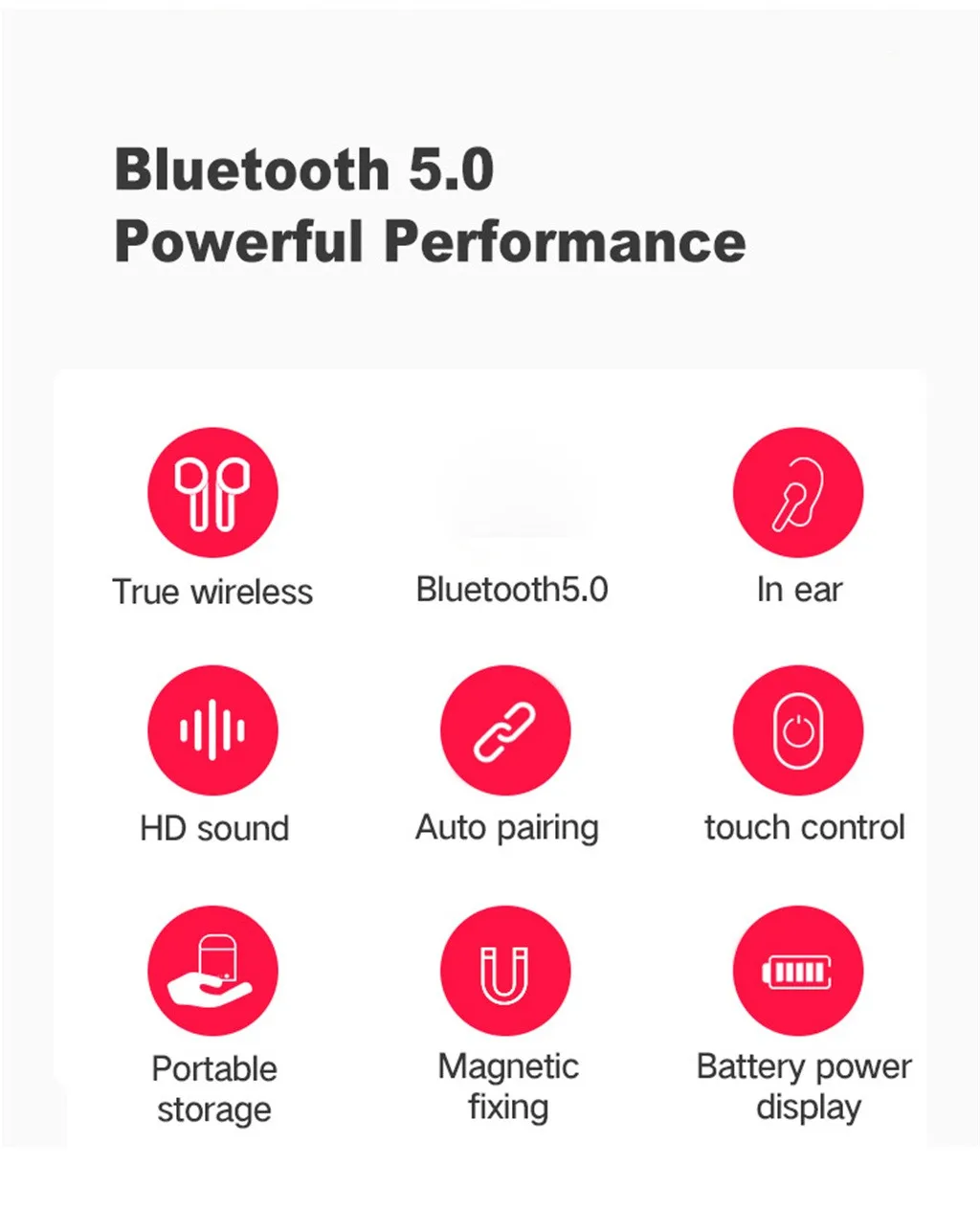 Bluetooth 5.0
Powerful Performance

True wireless

Bluetooth5.0

In ear

HD sound

Auto pairing

touch control

Portable storage

Magnetic fixing

Battery power display